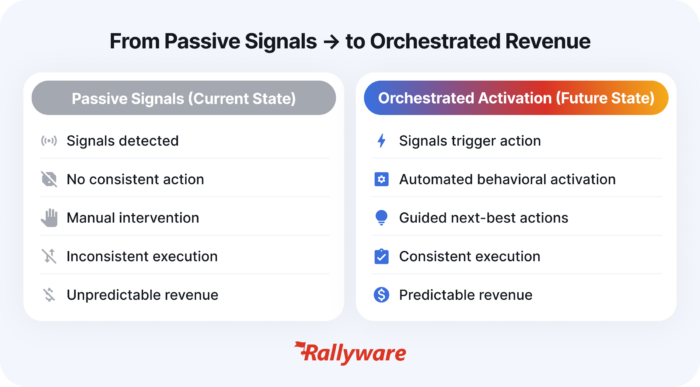 From Passive Signals → to Orchestrated Revenue

Passive Signals (Current State)

Signals detected

No consistent action

Manual intervention

Inconsistent execution

Unpredictable revenue

Orchestrated Activation (Future State)

Signals trigger action

Automated behavioral activation

Guided next-best actions

Consistent execution

Predictable revenue

Rallyware